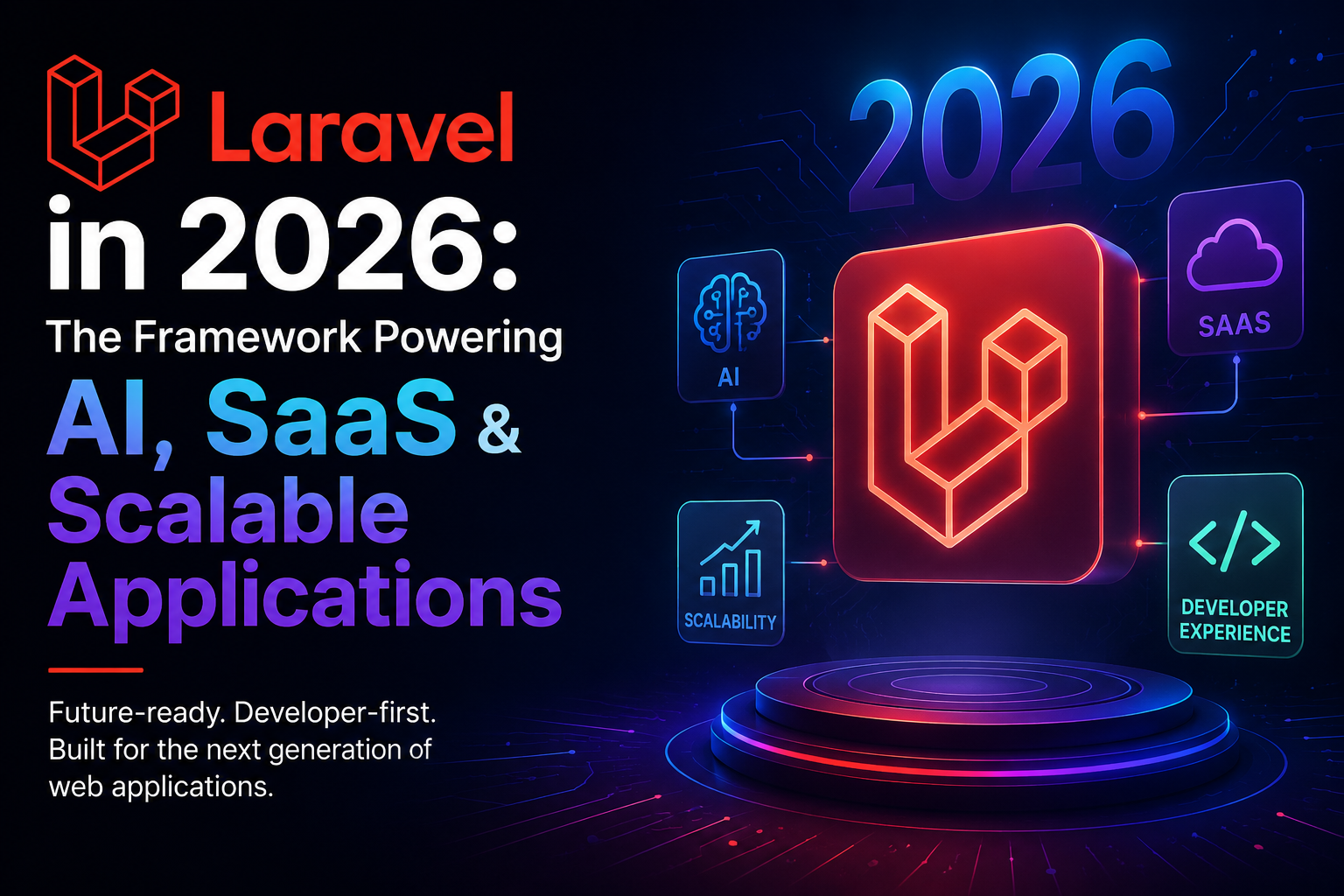 Laravel in 2026: The Framework Powering AI, SaaS & Scalable Applications

Future-ready. Developer-first. Built for the next generation of web applications.

2026

AI

SAAS

SCALABILITY

DEVELOPER EXPERIENCE